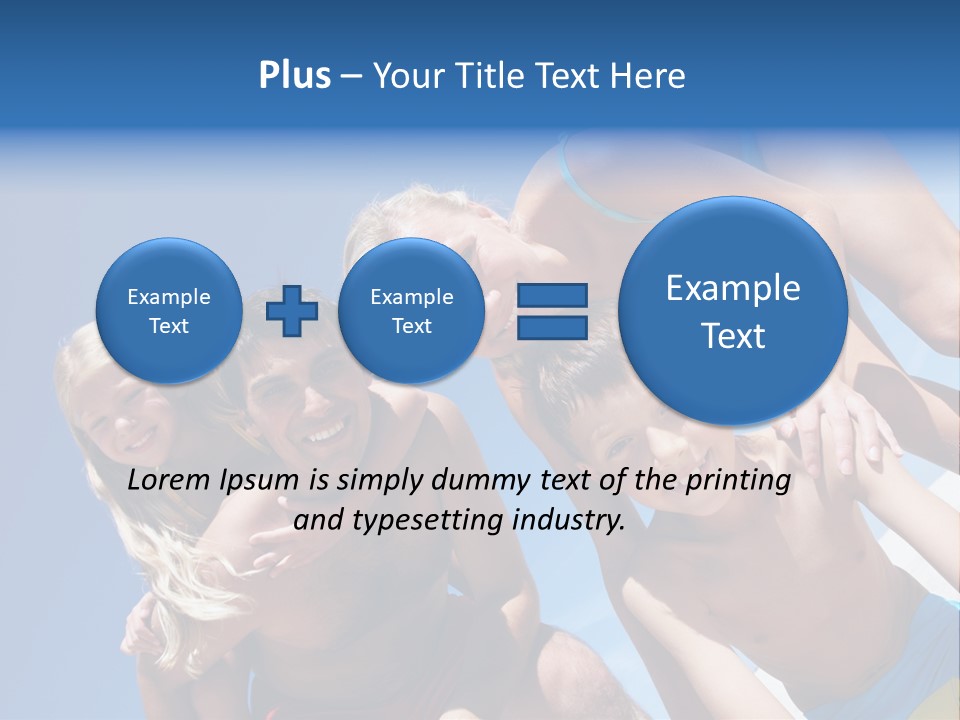 Plus – Your Title Text Here

Example Text

Example Text

Example Text

Lorem Ipsum is simply dummy text of the printing and typesetting industry.